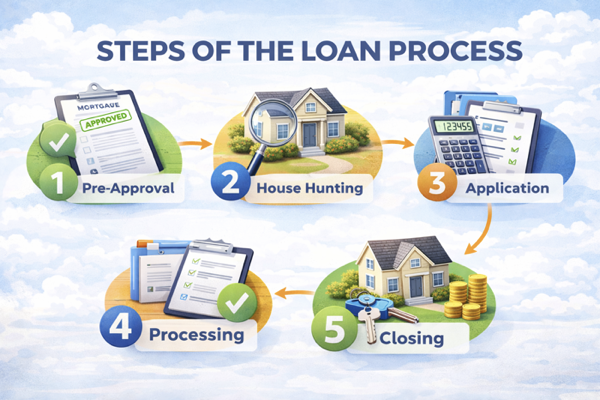 STEPS OF THE LOAN PROCESS

MORTGAGE
APPROVED

1 Pre-Approval

2 House Hunting

123455

3 Application

4 Processing

5 Closing